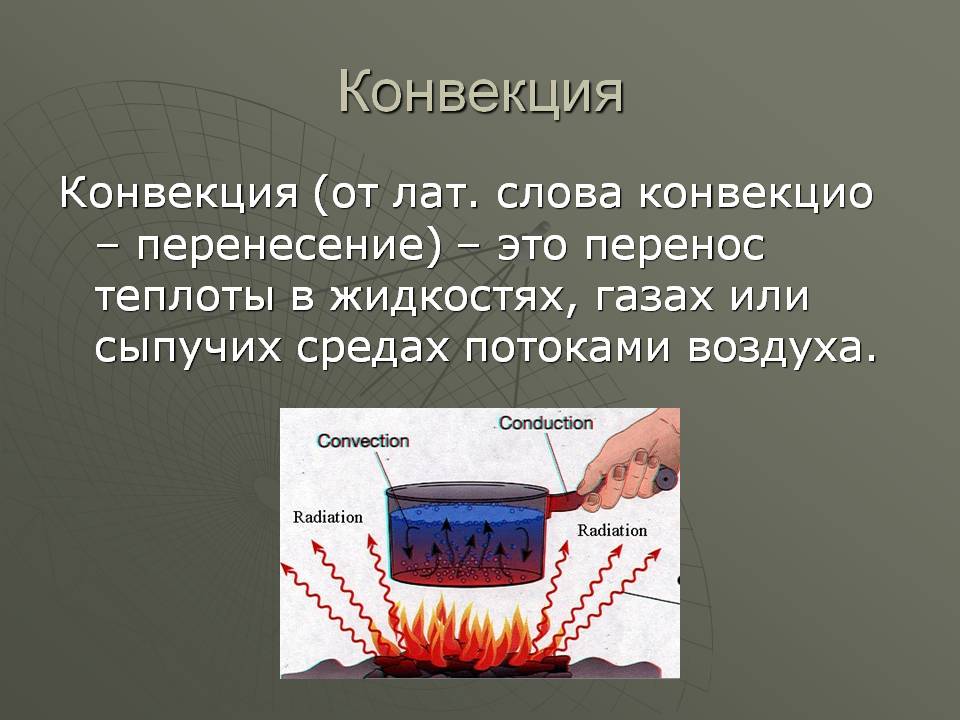 Конвекция

Конвекция (от лат. слова конвекцио – перенесение) – это перенос теплоты в жидкостях, газах или сыпучих средах потоками воздуха.

Convection
Conduction
Radiation
Radiation